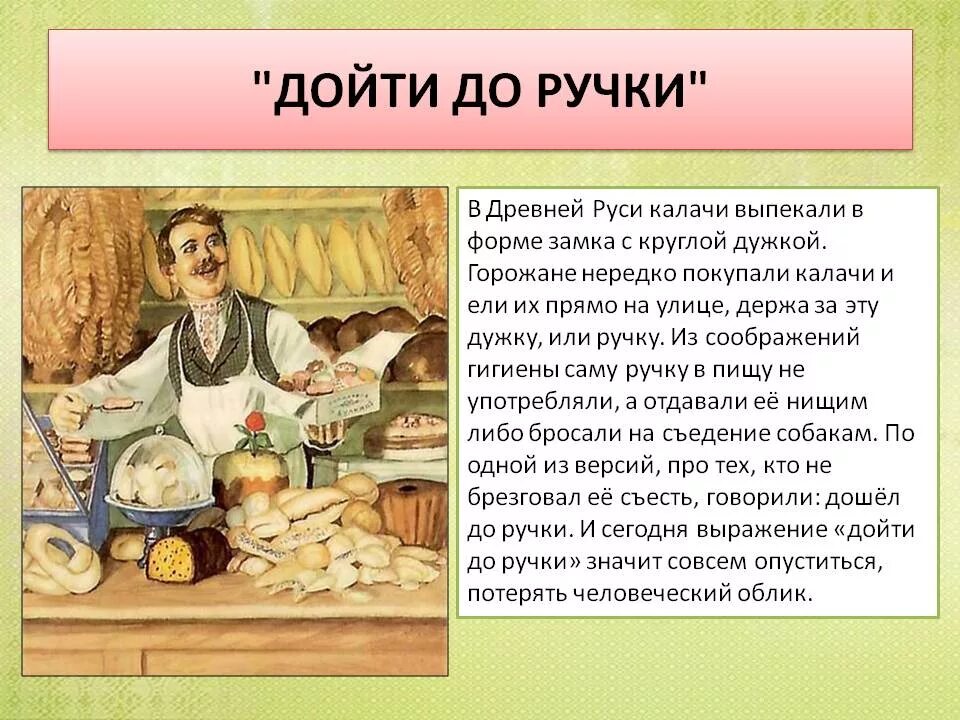 "ДОЙТИ ДО РУЧКИ"

В Древней Руси калачи выпекали в форме замка с круглой дужкой. Горожане нередко покупали калачи и ели их прямо на улице, держа за эту дужку, или ручку. Из соображений гигиены саму ручку в пищу не употребляли, а отдавали её нищим либо бросали на съедение собакам. По одной из версий, про тех, кто не брезговал её съесть, говорили: дошёл до ручки. И сегодня выражение «дойти до ручки» значит совсем опуститься, потерять человеческий облик.